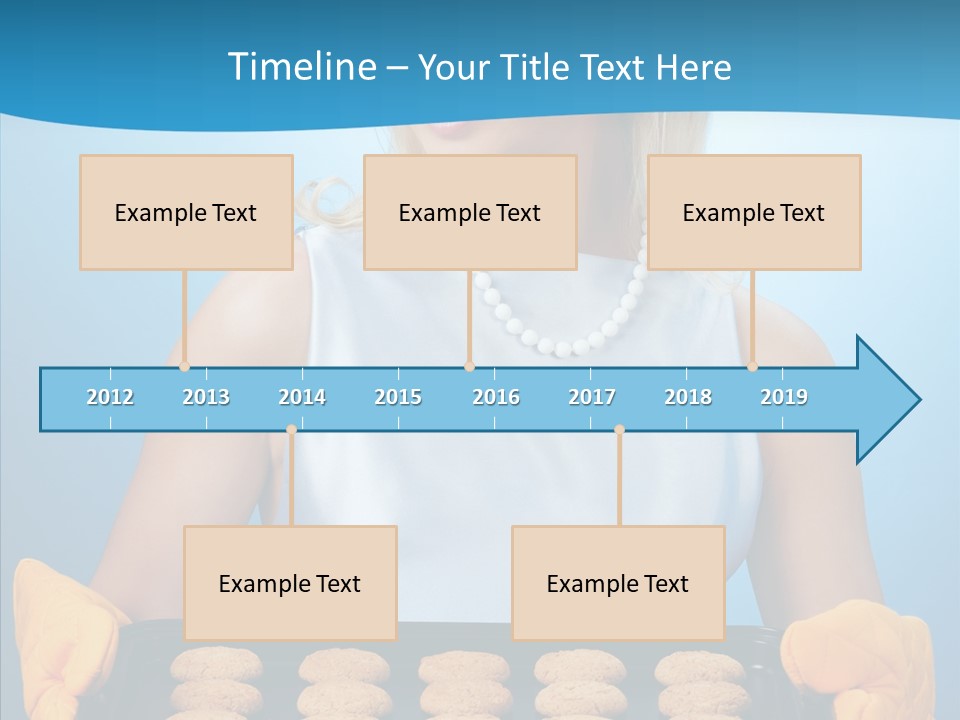 Timeline – Your Title Text Here

Example Text

Example Text

Example Text

2012 2013 2014 2015 2016 2017 2018 2019

Example Text

Example Text